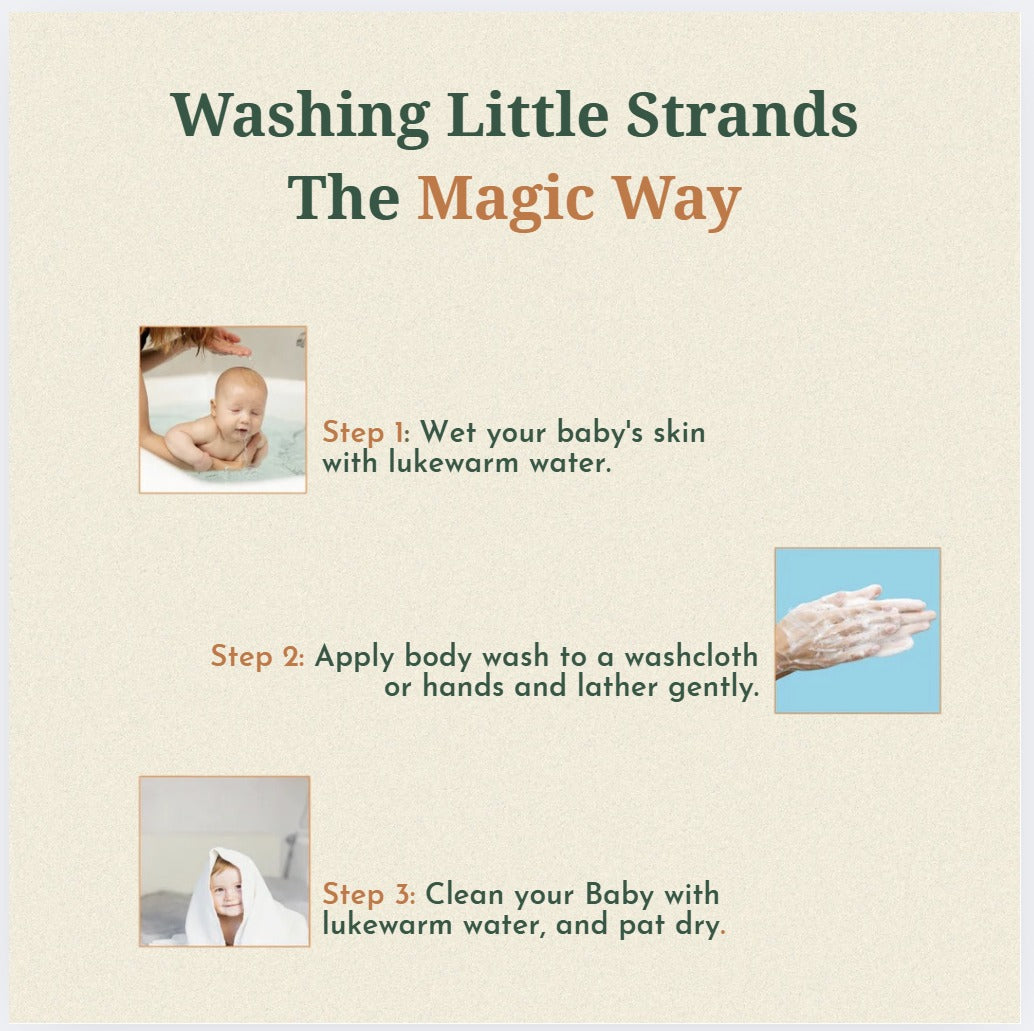 Washing Little Strands
The Magic Way

Step 1: Wet your baby's skin with lukewarm water.

Step 2: Apply body wash to a washcloth or hands and lather gently.

Step 3: Clean your Baby with lukewarm water, and pat dry.